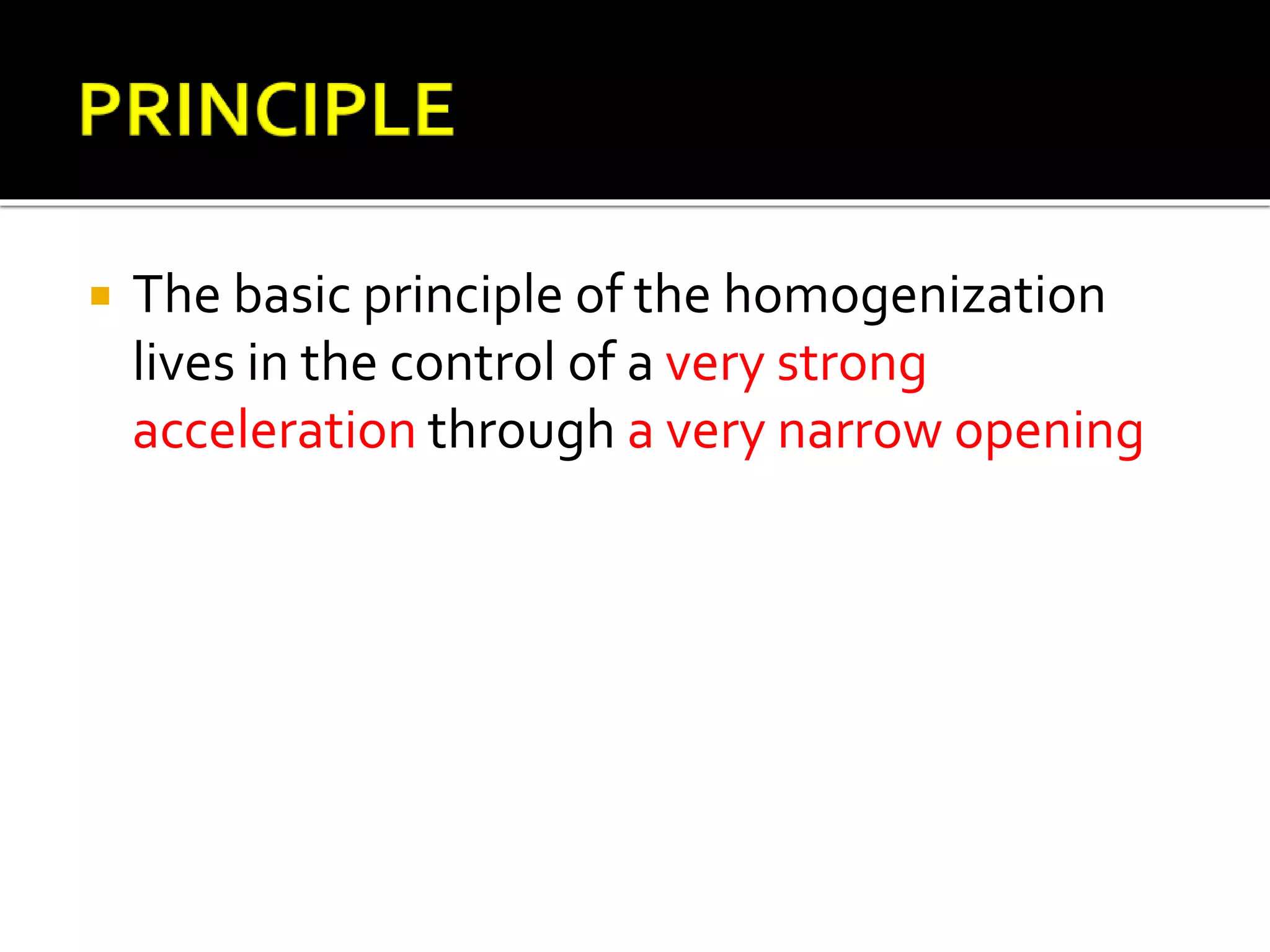 PRINCIPLE

The basic principle of the homogenization lives in the control of a very strong acceleration through a very narrow opening